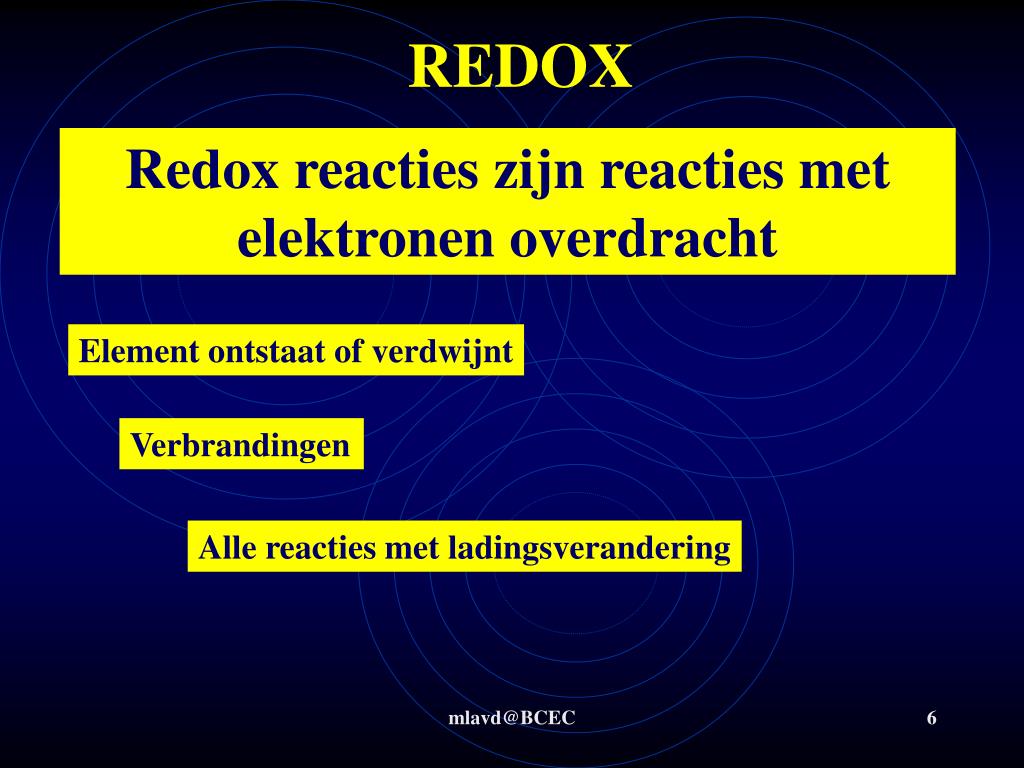 REDOX

Redox reacties zijn reacties met elektronen overdracht

Element ontstaat of verdwijnt

Verbrandingen

Alle reacties met ladingsverandering

mlavd@BCEC

6